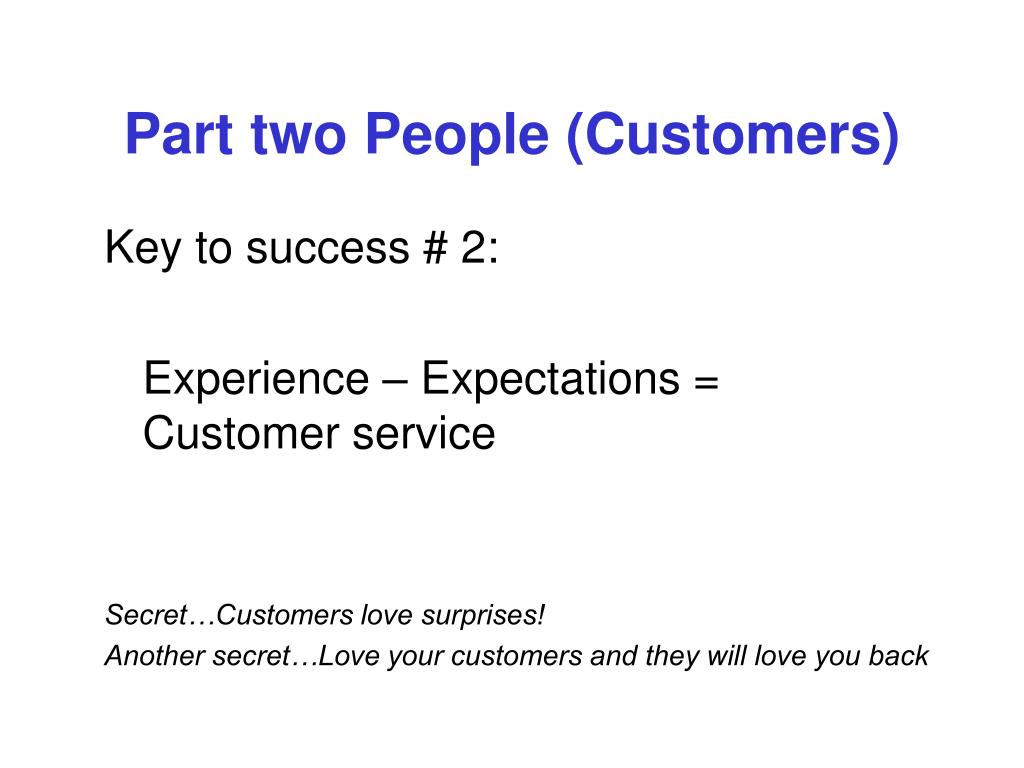 Part two People (Customers)

Key to success # 2:

Experience – Expectations = Customer service

Secret…Customers love surprises!

Another secret…Love your customers and they will love you back